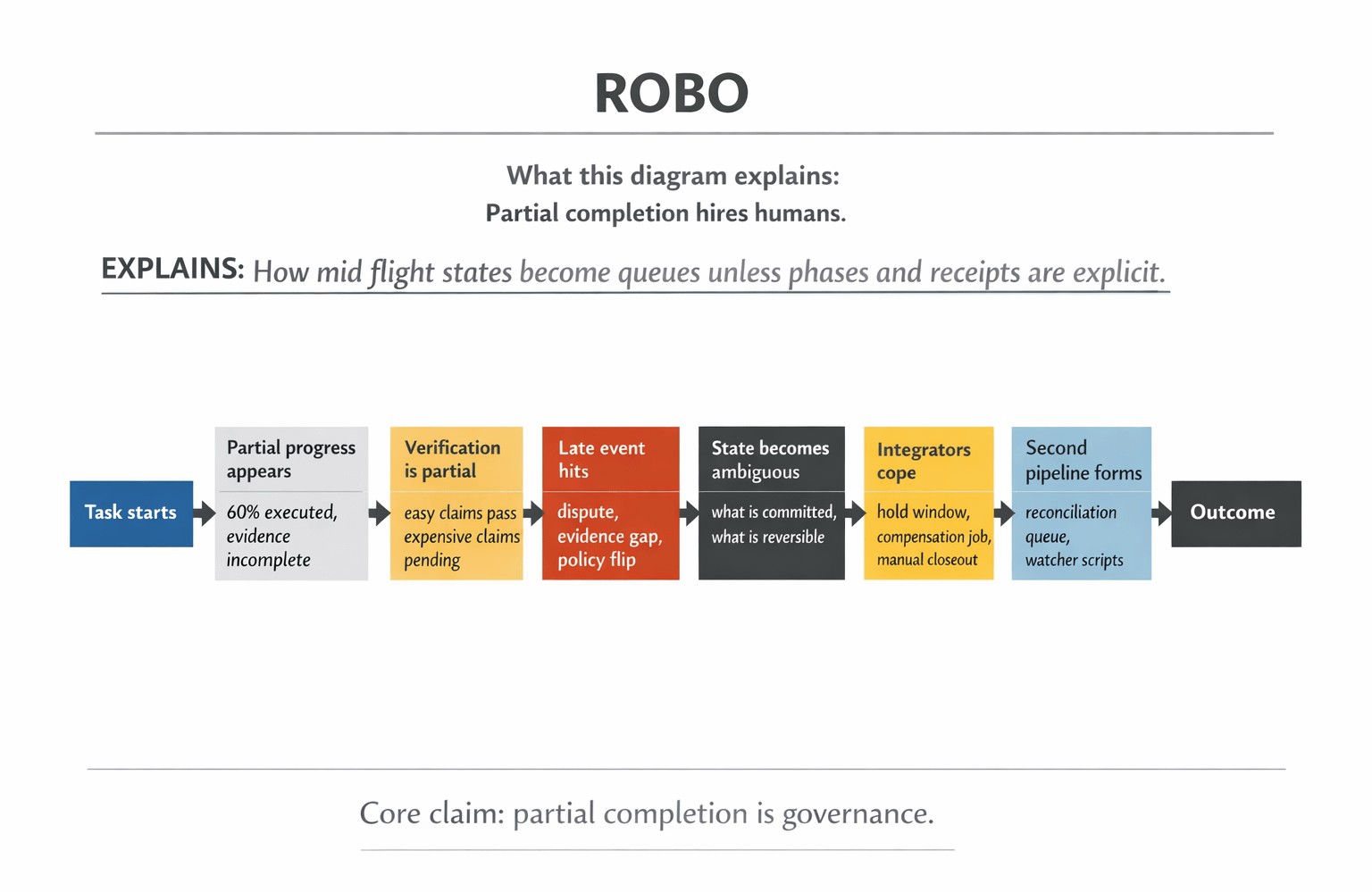 ROBO

What this diagram explains:
Partial completion hires humans.

EXPLAINS: How mid flight states become queues unless phases and receipts are explicit.

Task starts

Partial progress appears
60% executed, evidence incomplete

Verification is partial
easy claims pass expensive claims pending

Late event hits
dispute, evidence gap, policy flip

State becomes ambiguous
what is committed, what is reversible

Integrators cope
hold window, compensation job, manual closeout

Second pipeline forms
reconciliation queue, watcher scripts

Outcome

Core claim: partial completion is governance.